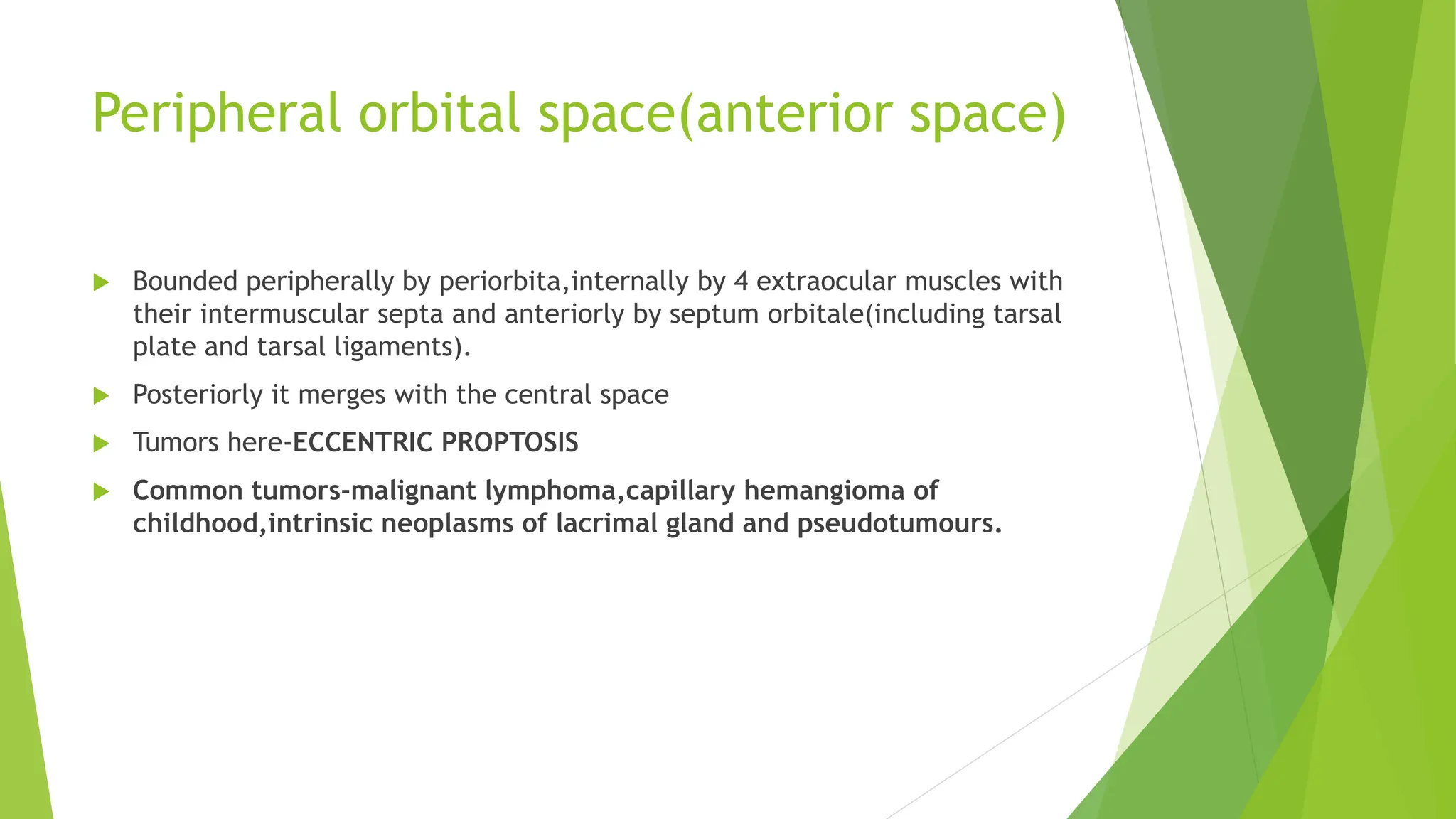 Peripheral orbital space(anterior space)

Bounded peripherally by periorbita,internally by 4 extraocular muscles with their intermuscular septa and anteriorly by septum orbitale(including tarsal plate and tarsal ligaments).

Posteriorly it merges with the central space

Tumors here-ECCENTRIC PROPTOSIS

Common tumors-malignant lymphoma,capillary hemangioma of childhood,intrinsic neoplasms of lacrimal gland and pseudotumours.